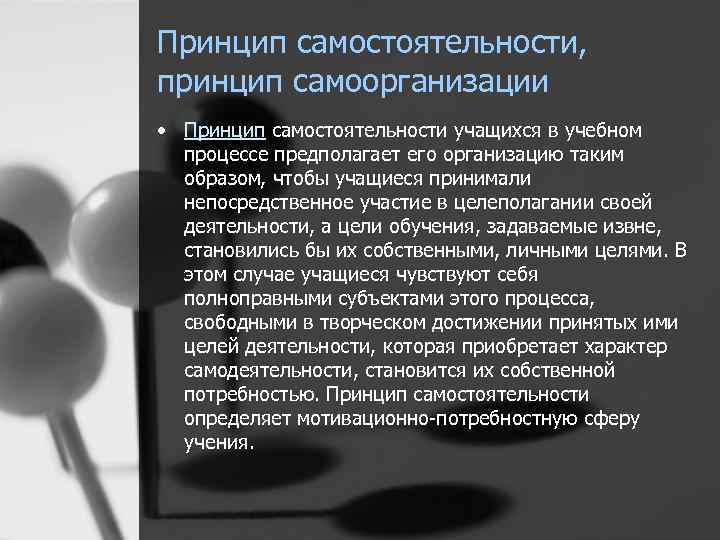 Принцип самостоятельности, принцип самоорганизации

• Принцип самостоятельности учащихся в учебном процессе предполагает его организацию таким образом, чтобы учащиеся принимали непосредственное участие в целеполагании своей деятельности, а цели обучения, задаваемые извне, становились бы их собственными, личными целями. В этом случае учащиеся чувствуют себя полноправными субъектами этого процесса, свободными в творческом достижении принятых ими целей деятельности, которая приобретает характер самодеятельности, становится их собственной потребностью. Принцип самостоятельности определяет мотивационно-потребностную сферу учения.